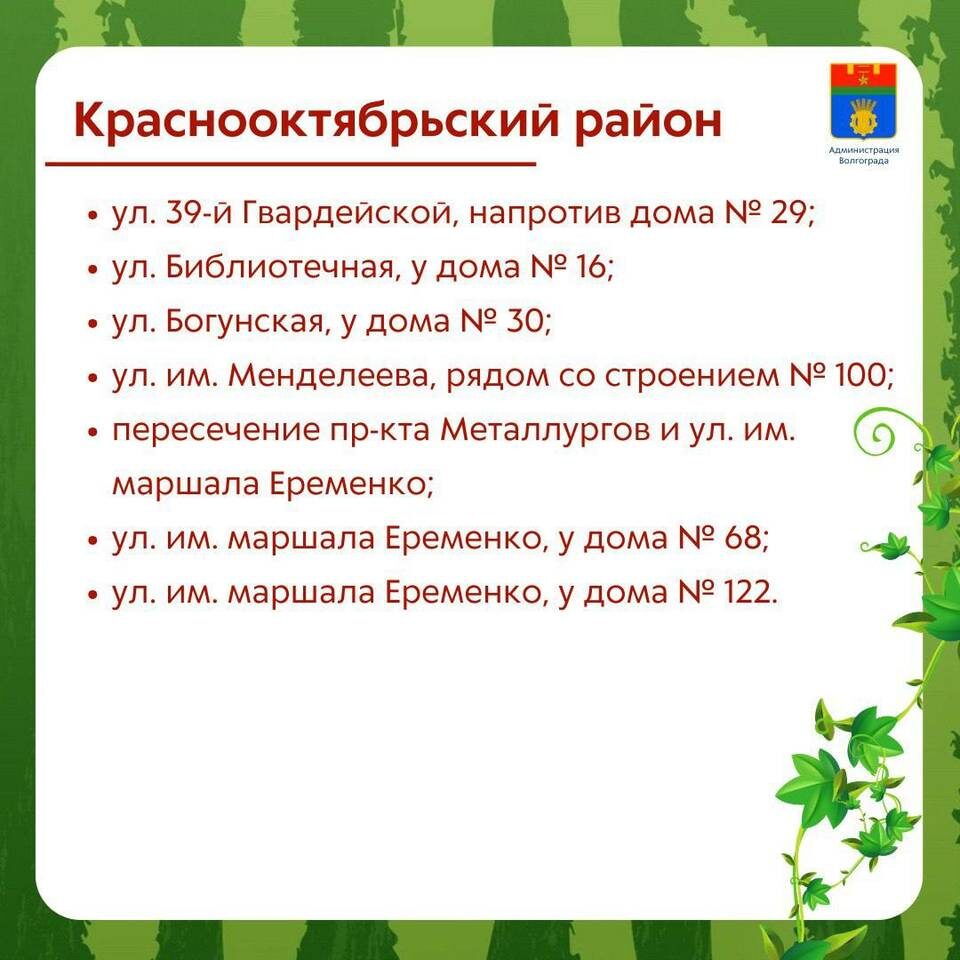 Краснооктябрьский район

Администрация Волгограда

• ул. 39-й Гвардейской, напротив дома № 29;
• ул. Библиотечная, у дома № 16;
• ул. Богунская, у дома № 30;
• ул. им. Менделеева, рядом со строением № 100;
• пересечение пр-кта Металлургов и ул. им. маршала Еременко;
• ул. им. маршала Еременко, у дома № 68;
• ул. им. маршала Еременко, у дома № 122.